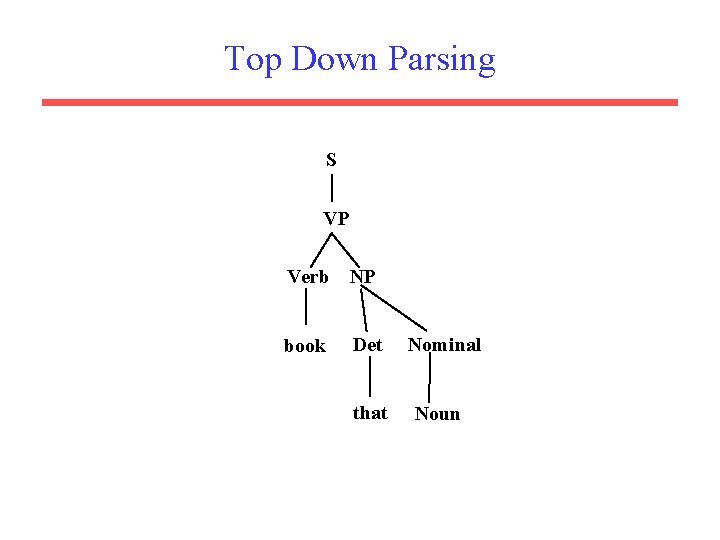 Top Down Parsing

S

VP

Verb NP

book Det Nominal

that Noun